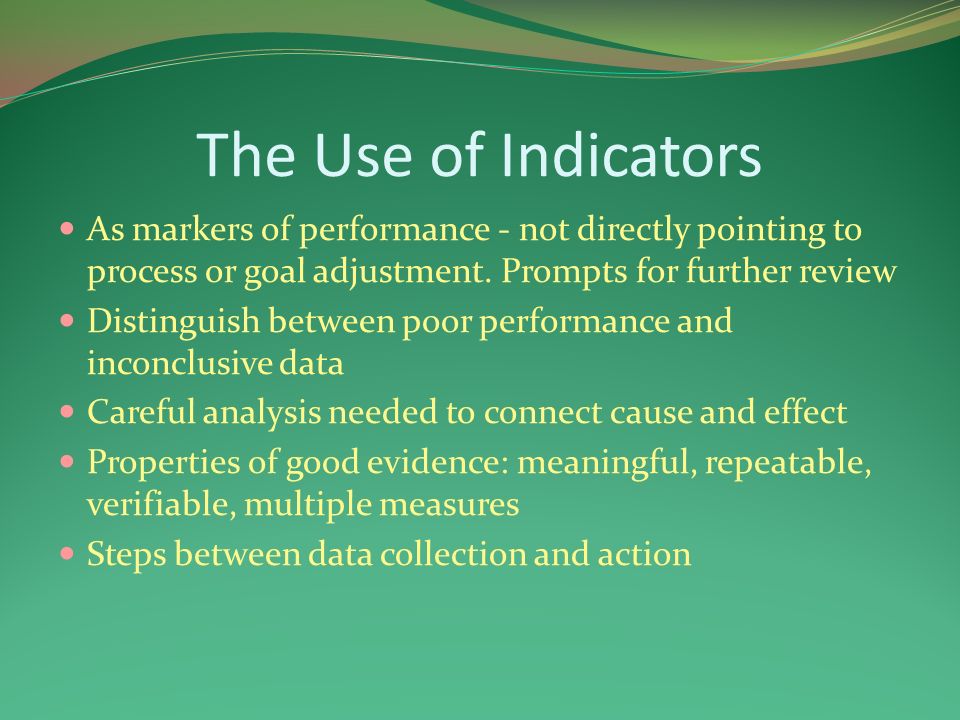 The Use of Indicators

- As markers of performance - not directly pointing to process or goal adjustment. Prompts for further review
- Distinguish between poor performance and inconclusive data
- Careful analysis needed to connect cause and effect
- Properties of good evidence: meaningful, repeatable, verifiable, multiple measures
- Steps between data collection and action